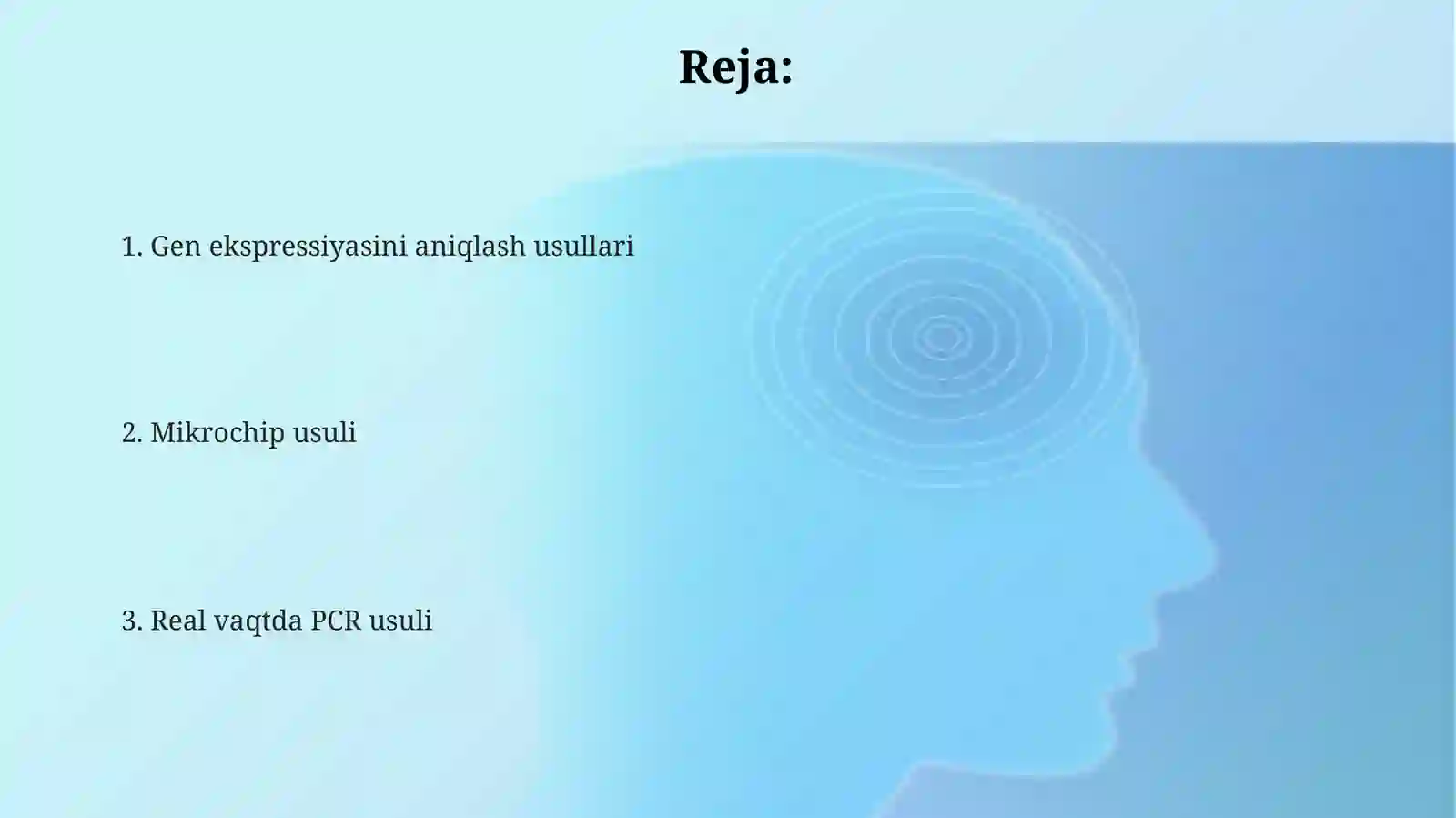 Reja:

1. Gen ekspressiyasini aniqlash usullari

2. Mikrochip usuli

3. Real vaqtda PCR usuli